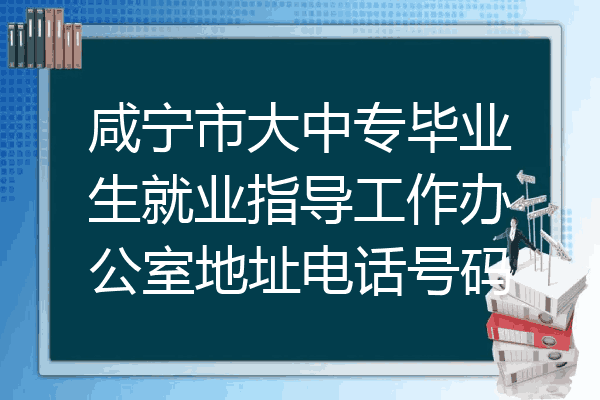 咸宁市大中专毕业生就业指导工作办公室地址电话号码